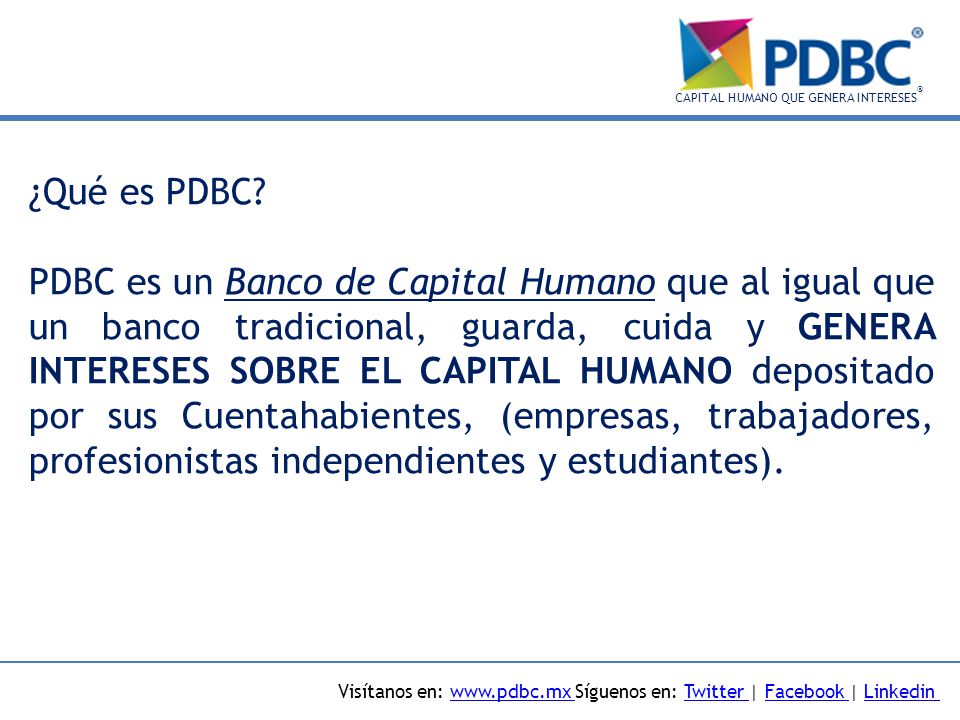 PDBC®
CAPITAL HUMANO QUE GENERA INTERESES®

¿Qué es PDBC?

PDBC es un Banco de Capital Humano que al igual que un banco tradicional, guarda, cuida y GENERA INTERESES SOBRE EL CAPITAL HUMANO depositado por sus Cuentahabientes, (empresas, trabajadores, profesionistas independientes y estudiantes).

Visítanos en: www.pdbc.mx Síguenos en: Twitter | Facebook | Linkedin